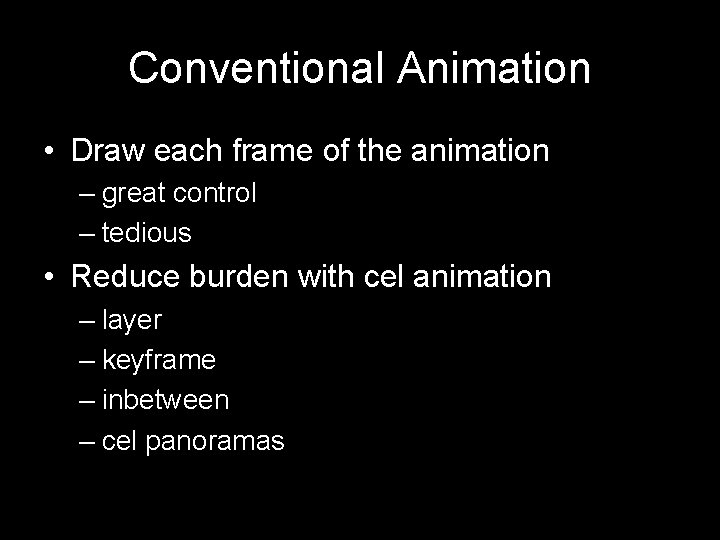 Conventional Animation

• Draw each frame of the animation
  – great control
  – tedious
• Reduce burden with cel animation
  – layer
  – keyframe
  – inbetween
  – cel panoramas